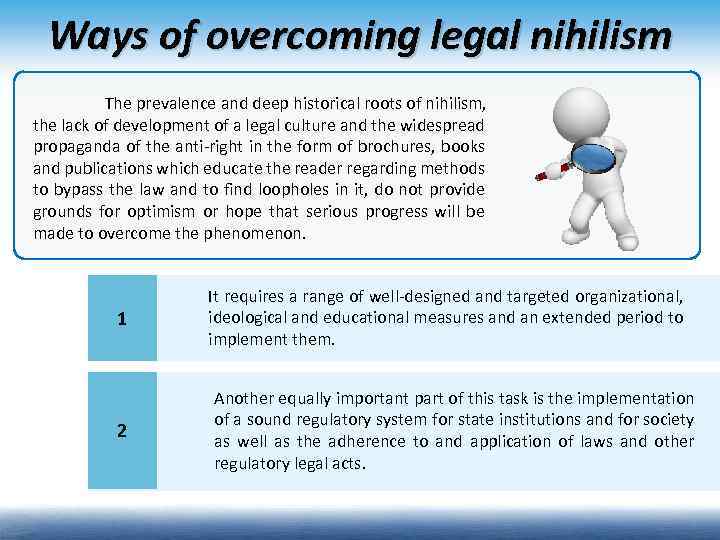 Ways of overcoming legal nihilism

The prevalence and deep historical roots of nihilism, the lack of development of a legal culture and the widespread propaganda of the anti-right in the form of brochures, books and publications which educate the reader regarding methods to bypass the law and to find loopholes in it, do not provide grounds for optimism or hope that serious progress will be made to overcome the phenomenon.

1

It requires a range of well-designed and targeted organizational, ideological and educational measures and an extended period to implement them.

2

Another equally important part of this task is the implementation of a sound regulatory system for state institutions and for society as well as the adherence to and application of laws and other regulatory legal acts.